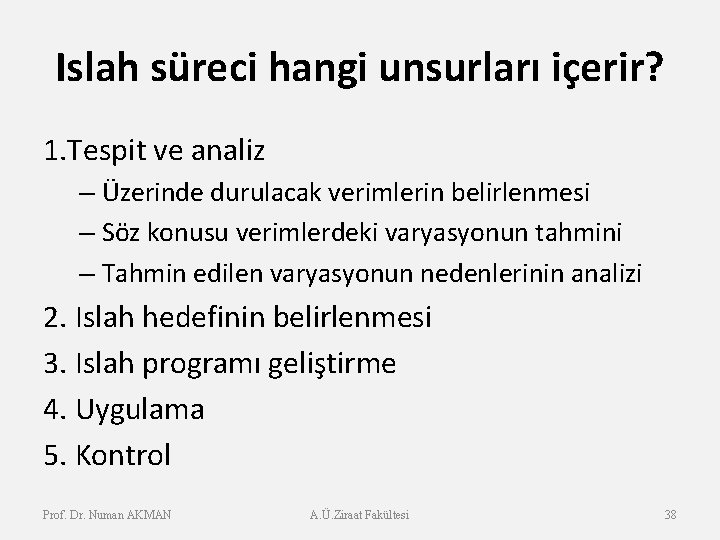 Islah süreci hangi unsurları içerir?

1.Tespit ve analiz

– Üzerinde durulacak verimlerin belirlenmesi

– Söz konusu verimlerdeki varyasyonun tahmini

– Tahmin edilen varyasyonun nedenlerinin analizi

2. Islah hedefinin belirlenmesi

3. Islah programı geliştirme

4. Uygulama

5. Kontrol

Prof. Dr. Numan AKMAN

A.Ü.Ziraat Fakültesi

38